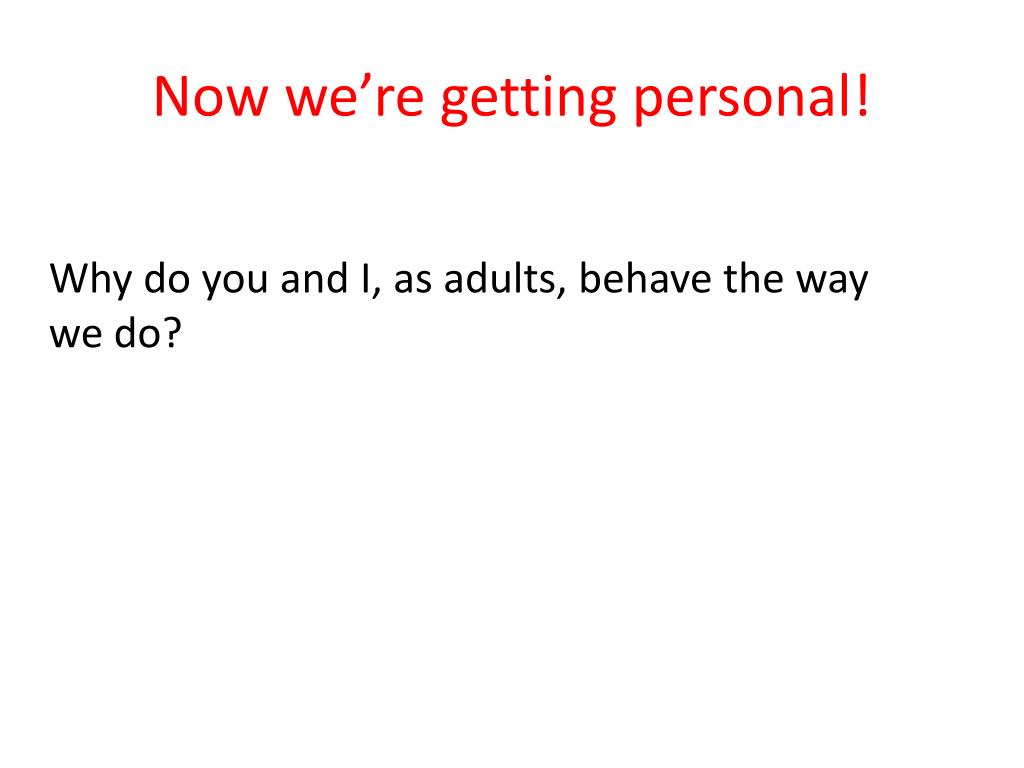 Now we’re getting personal!

Why do you and I, as adults, behave the way we do?